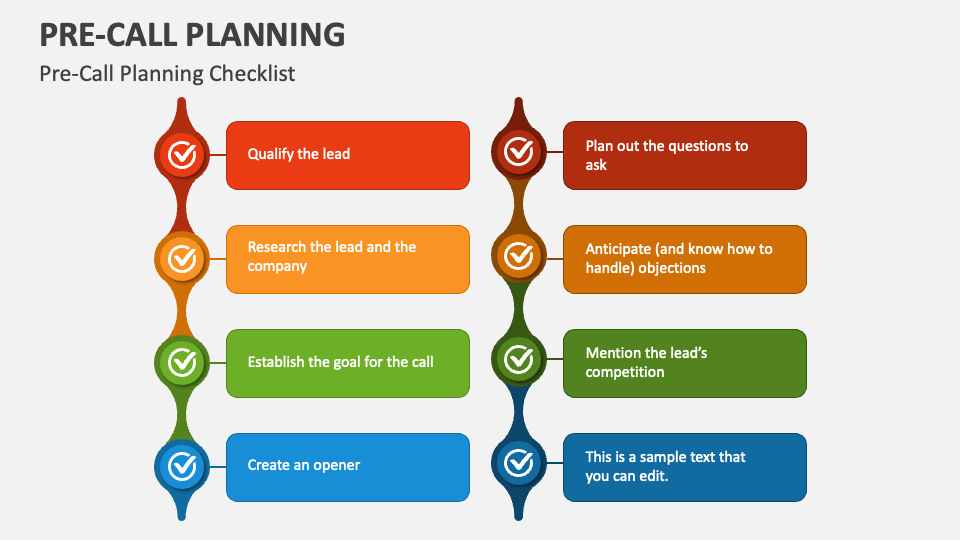 PRE-CALL PLANNING

Pre-Call Planning Checklist

Qualify the lead

Research the lead and the company

Establish the goal for the call

Create an opener

Plan out the questions to ask

Anticipate (and know how to handle) objections

Mention the lead's competition

This is a sample text that you can edit.